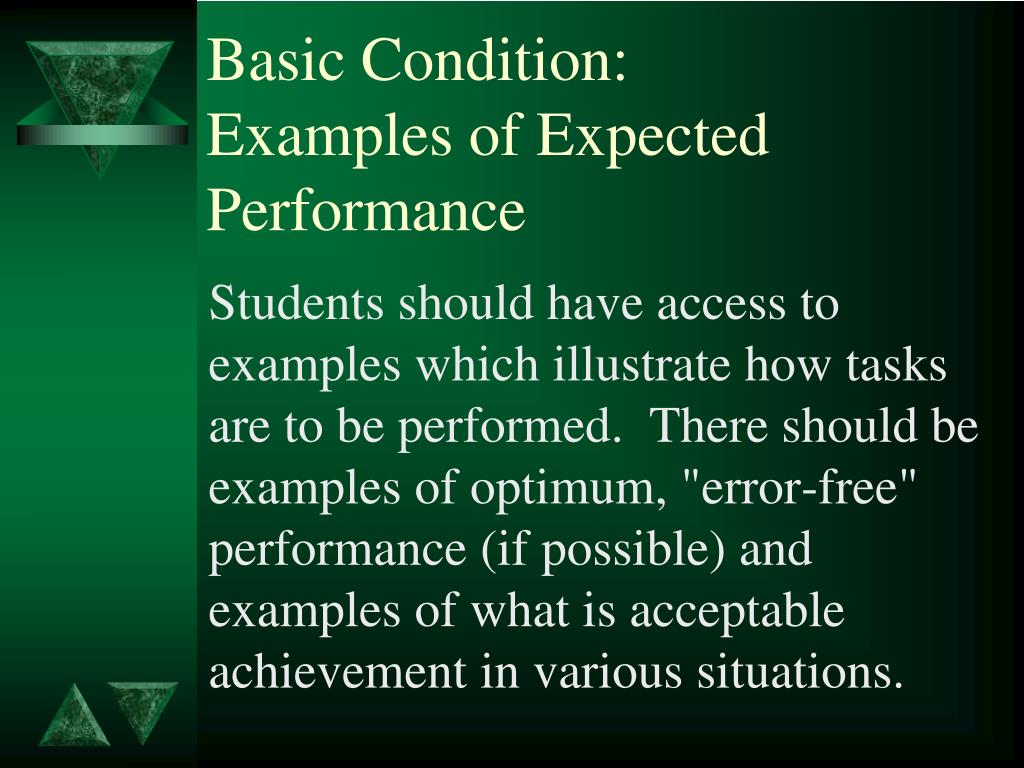 Basic Condition:
Examples of Expected Performance

Students should have access to examples which illustrate how tasks are to be performed.  There should be examples of optimum, "error-free" performance (if possible) and examples of what is acceptable achievement in various situations.